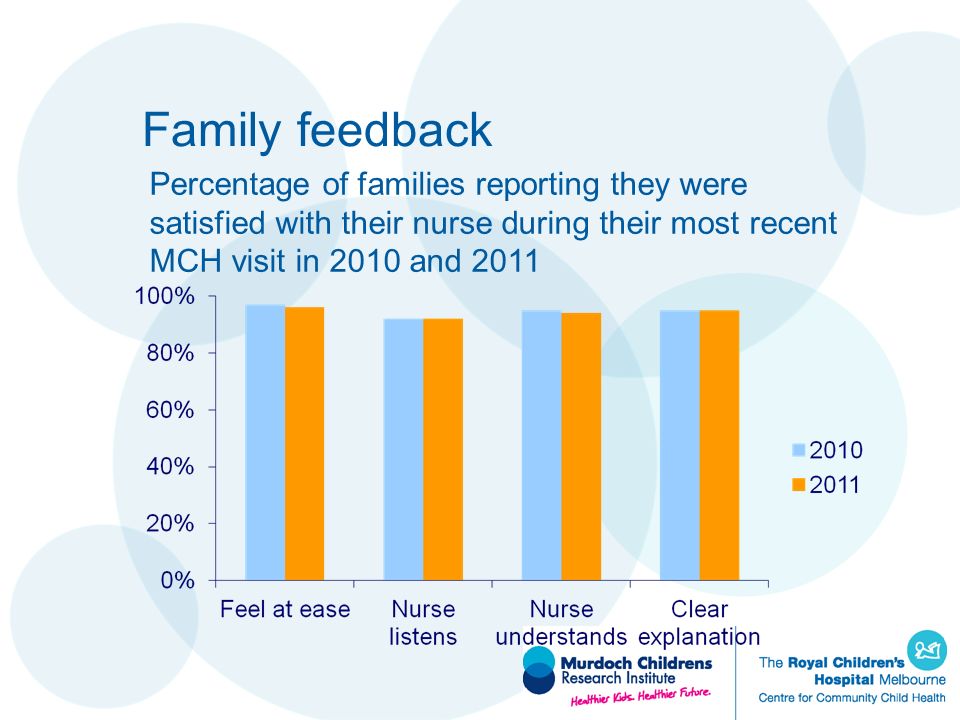 Family feedback

Percentage of families reporting they were satisfied with their nurse during their most recent MCH visit in 2010 and 2011

100%
80%
60%
40%
20%
0%

Feel at ease
Nurse listens
Nurse understands
Clear explanation

2010
2011

Murdoch Childrens Research Institute
Healthier Kids. Healthier Future.

The Royal Children's Hospital Melbourne
Centre for Community Child Health